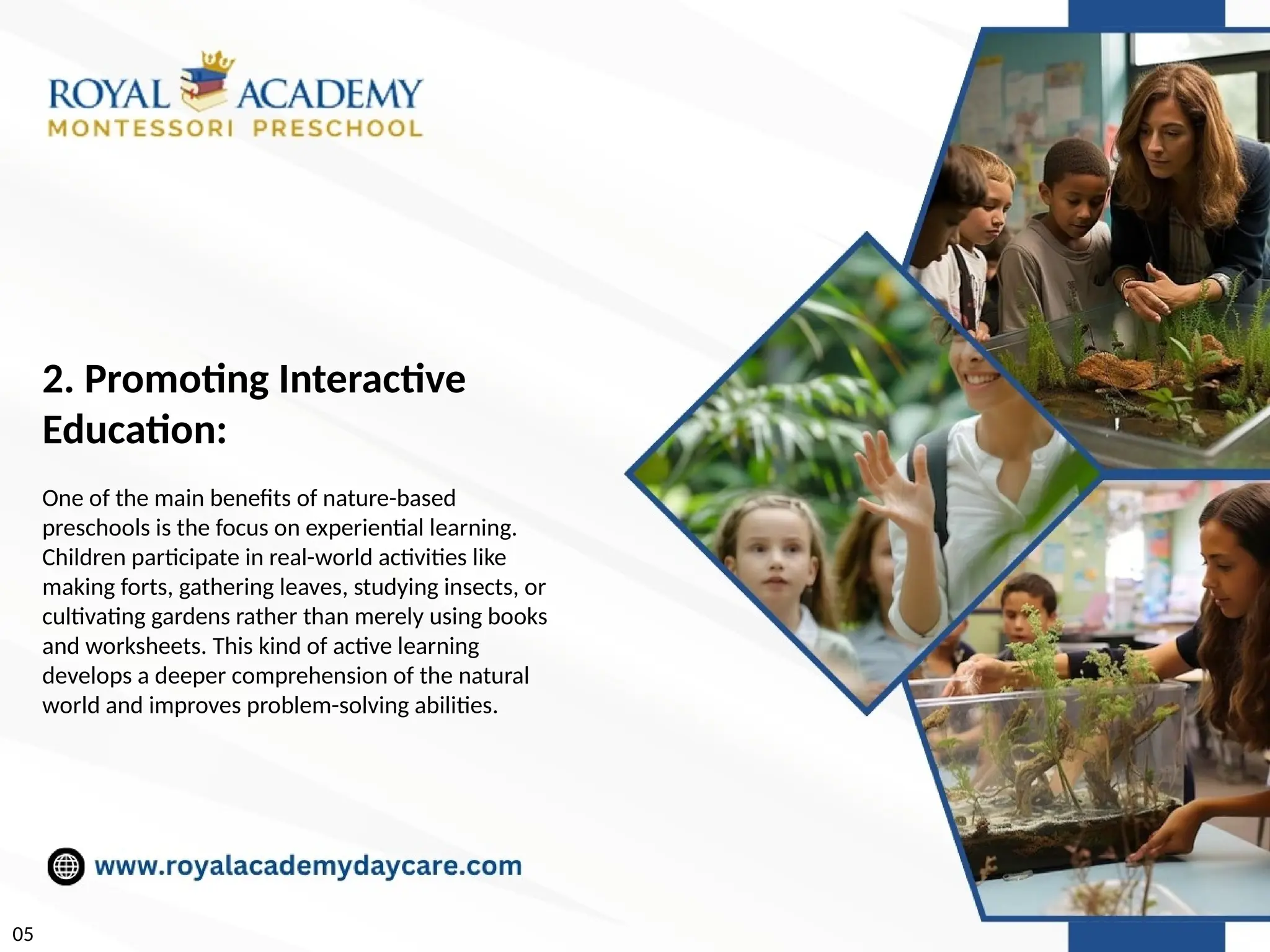 ROYAL ACADEMY
MONTESSORI PRESCHOOL

2. Promoting Interactive Education:

One of the main benefits of nature-based preschools is the focus on experiential learning. Children participate in real-world activities like making forts, gathering leaves, studying insects, or cultivating gardens rather than merely using books and worksheets. This kind of active learning develops a deeper comprehension of the natural world and improves problem-solving abilities.

www.royalacademydaycare.com

05